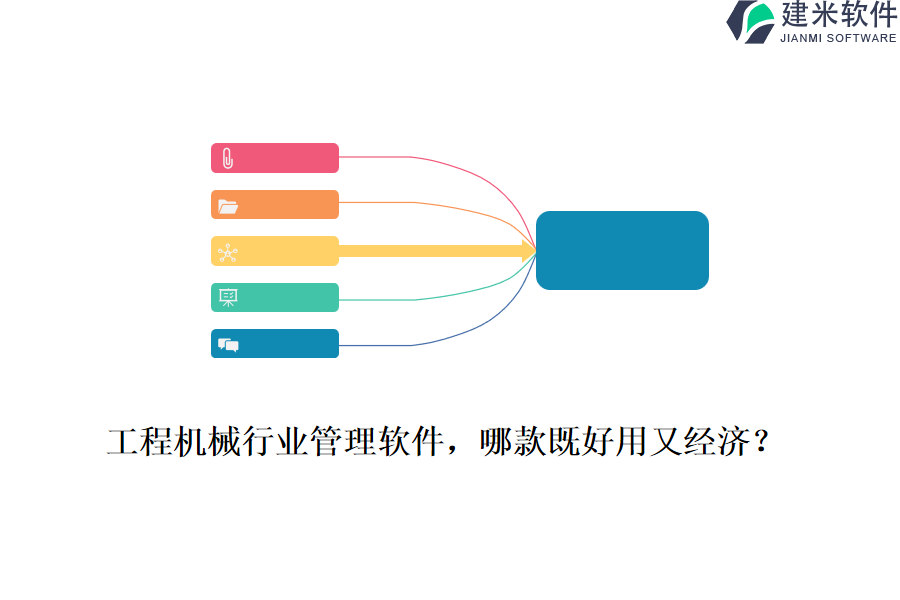 建米软件
JIANMI SOFTWARE

工程机械行业管理软件，哪款既好用又经济？